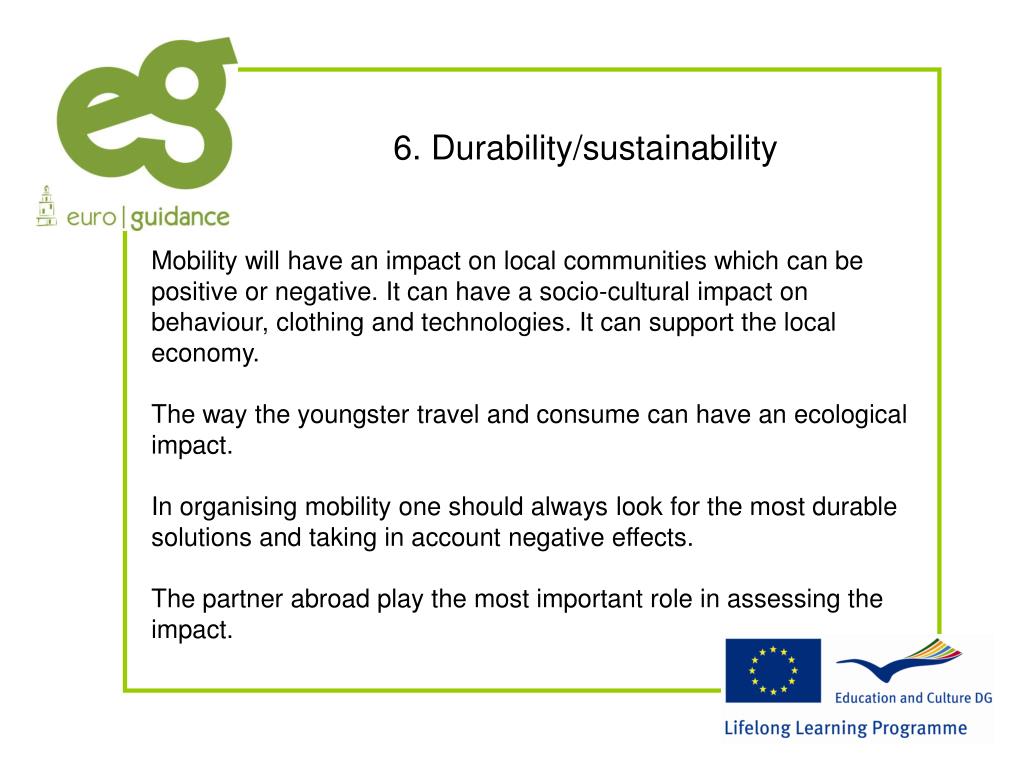 eg
euro | guidance

6. Durability/sustainability

Mobility will have an impact on local communities which can be positive or negative. It can have a socio-cultural impact on behaviour, clothing and technologies. It can support the local economy.

The way the youngster travel and consume can have an ecological impact.

In organising mobility one should always look for the most durable solutions and taking in account negative effects.

The partner abroad play the most important role in assessing the impact.

Education and Culture DG
Lifelong Learning Programme